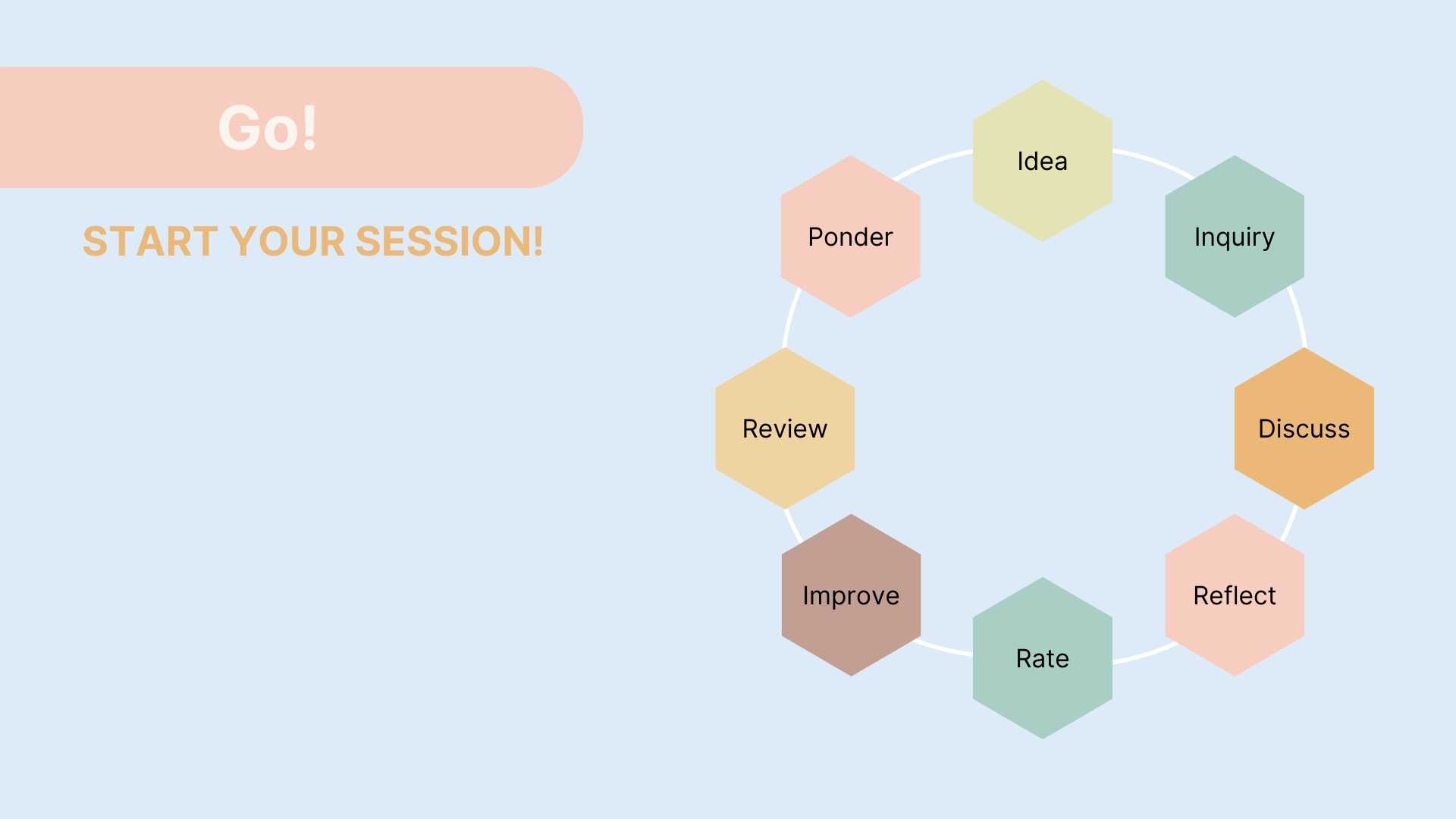 Go!

START YOUR SESSION!

Idea

Inquiry

Discuss

Reflect

Rate

Improve

Review

Ponder